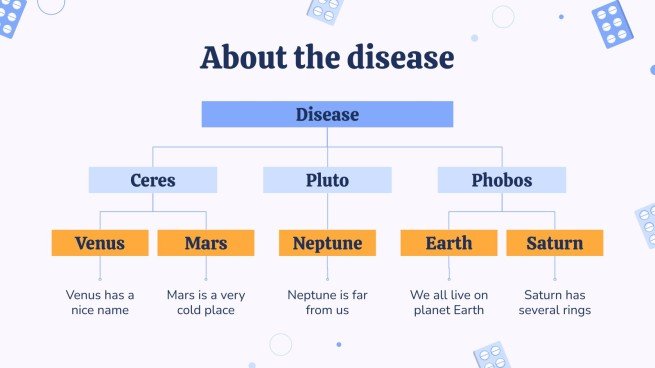 About the disease

Disease

Ceres

Pluto

Phobos

Venus

Mars

Neptune

Earth

Saturn

Venus has a nice name

Mars is a very cold place

Neptune is far from us

We all live on planet Earth

Saturn has several rings